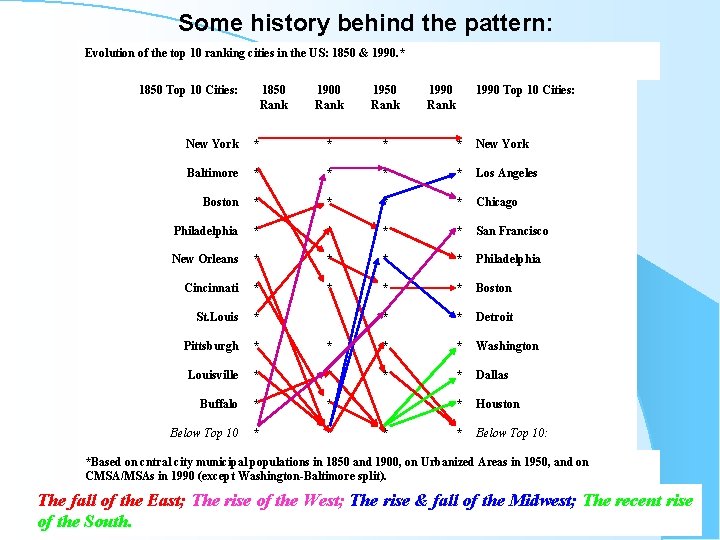 Some history behind the pattern:

Evolution of the top 10 ranking cities in the US: 1850 & 1990.*

| 1850 Top 10 Cities: | 1850 Rank | 1900 Rank | 1950 Rank | 1990 Rank | 1990 Top 10 Cities: |
|---|---|---|---|---|---|
| New York | * | * | * | * | New York |
| Baltimore | * | * | * | * | Los Angeles |
| Boston | * | * | * | * | Chicago |
| Philadelphia | * | * | * | * | San Francisco |
| New Orleans | * | * | * | * | Philadelphia |
| Cincinnati | * | * | * | * | Boston |
| St.Louis | * | * | * | * | Detroit |
| Pittsburgh | * | * | * | * | Washington |
| Louisville | * | * | * | * | Dallas |
| Buffalo | * | * | * | * | Houston |
| Below Top 10 | * | * | * | * | Below Top 10: |

*Based on cntral city municipal populations in 1850 and 1900, on Urbanized Areas in 1950, and on CMSA/MSAs in 1990 (except Washington-Baltimore split).

The fall of the East; The rise of the West; The rise & fall of the Midwest; The recent rise of the South.